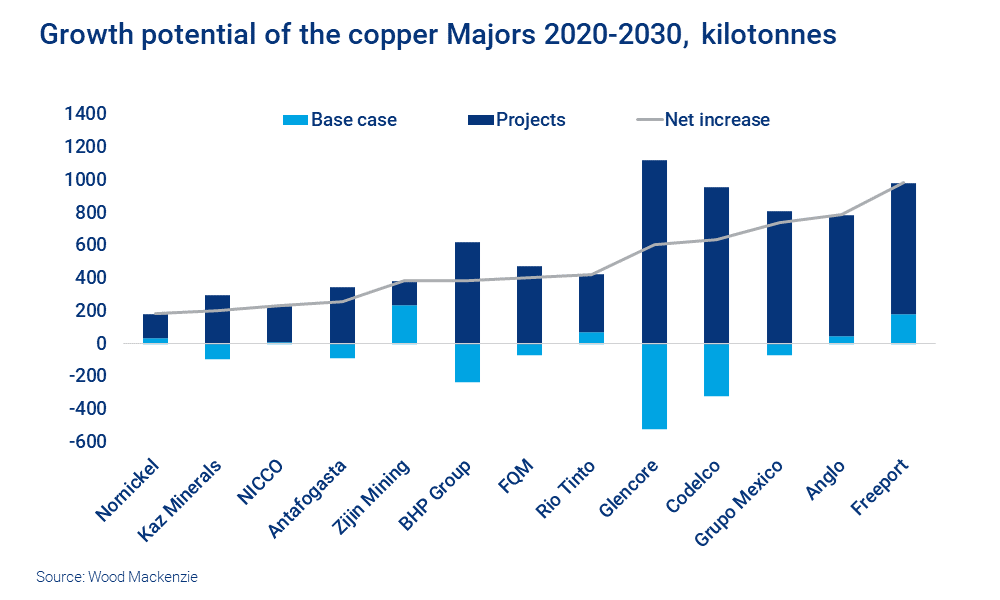 Growth potential of the copper Majors 2020-2030, kilotonnes

Base case
Projects
Net increase

1400
1200
1000
800
600
400
200
0
-200
-400
-600

Nornickel
Kaz Minerals
NICCO
Antafogasta
Zijin Mining
BHP Group
FQM
Rio Tinto
Glencore
Codelco
Grupo Mexico
Anglo
Freeport

Source: Wood Mackenzie